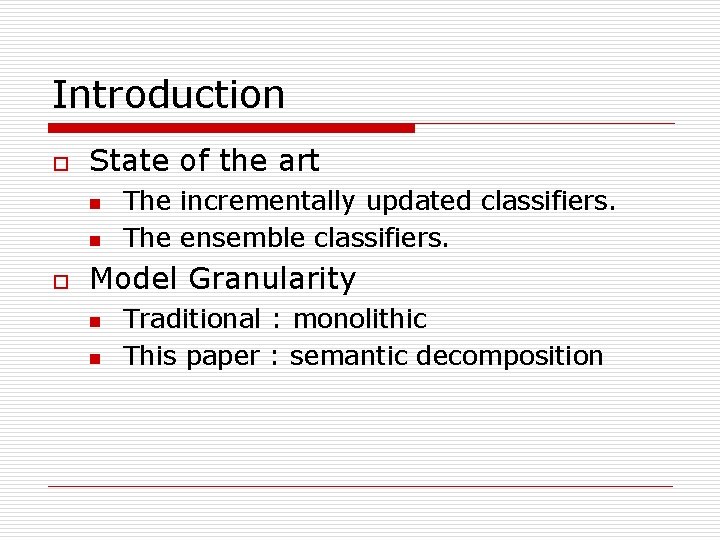 Introduction

State of the art
The incrementally updated classifiers.
The ensemble classifiers.

Model Granularity
Traditional : monolithic
This paper : semantic decomposition